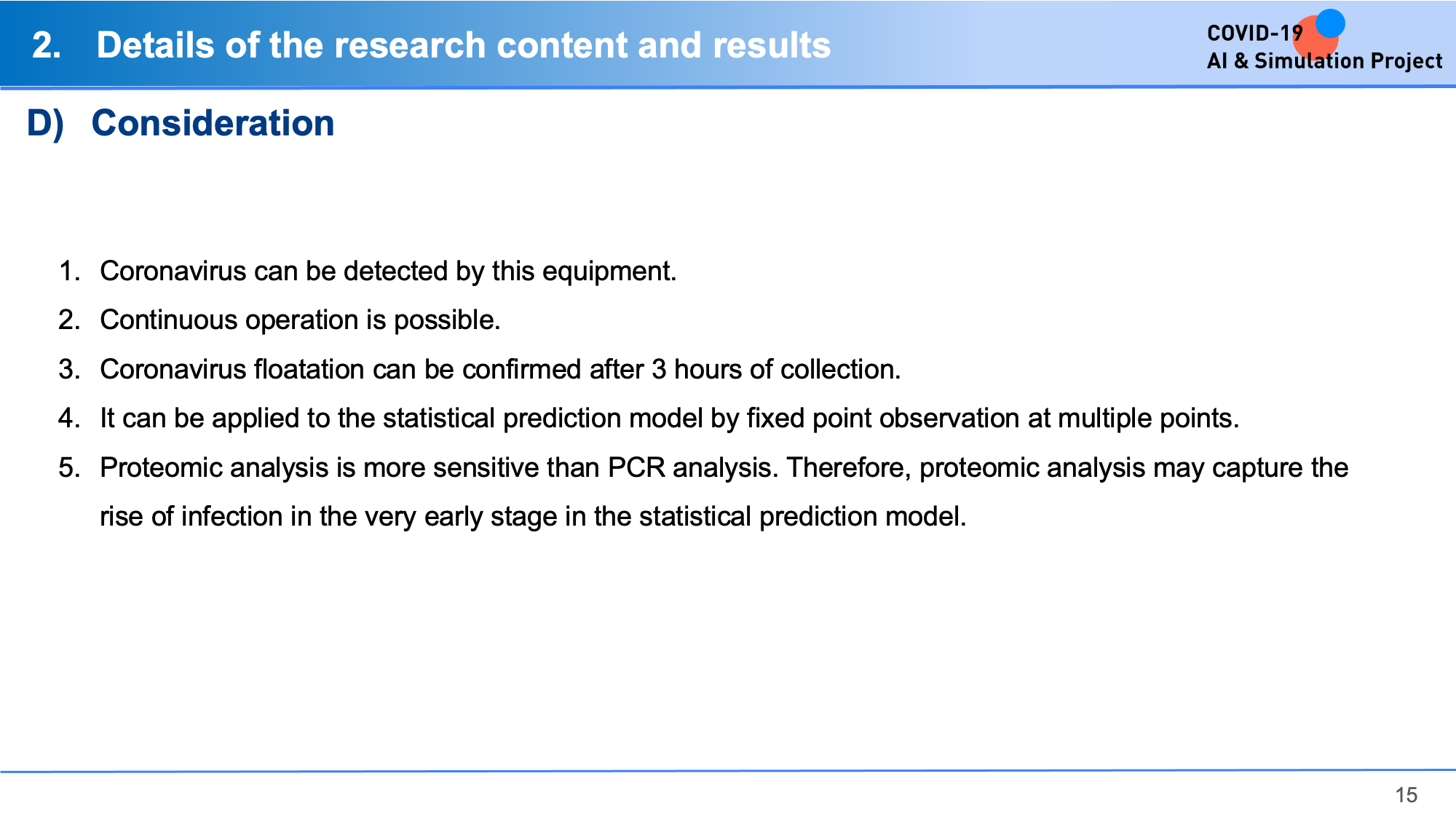 2. Details of the research content and results

COVID-19
AI & Simulation Project

D) Consideration

1. Coronavirus can be detected by this equipment.
2. Continuous operation is possible.
3. Coronavirus floatation can be confirmed after 3 hours of collection.
4. It can be applied to the statistical prediction model by fixed point observation at multiple points.
5. Proteomic analysis is more sensitive than PCR analysis. Therefore, proteomic analysis may capture the rise of infection in the very early stage in the statistical prediction model.

15